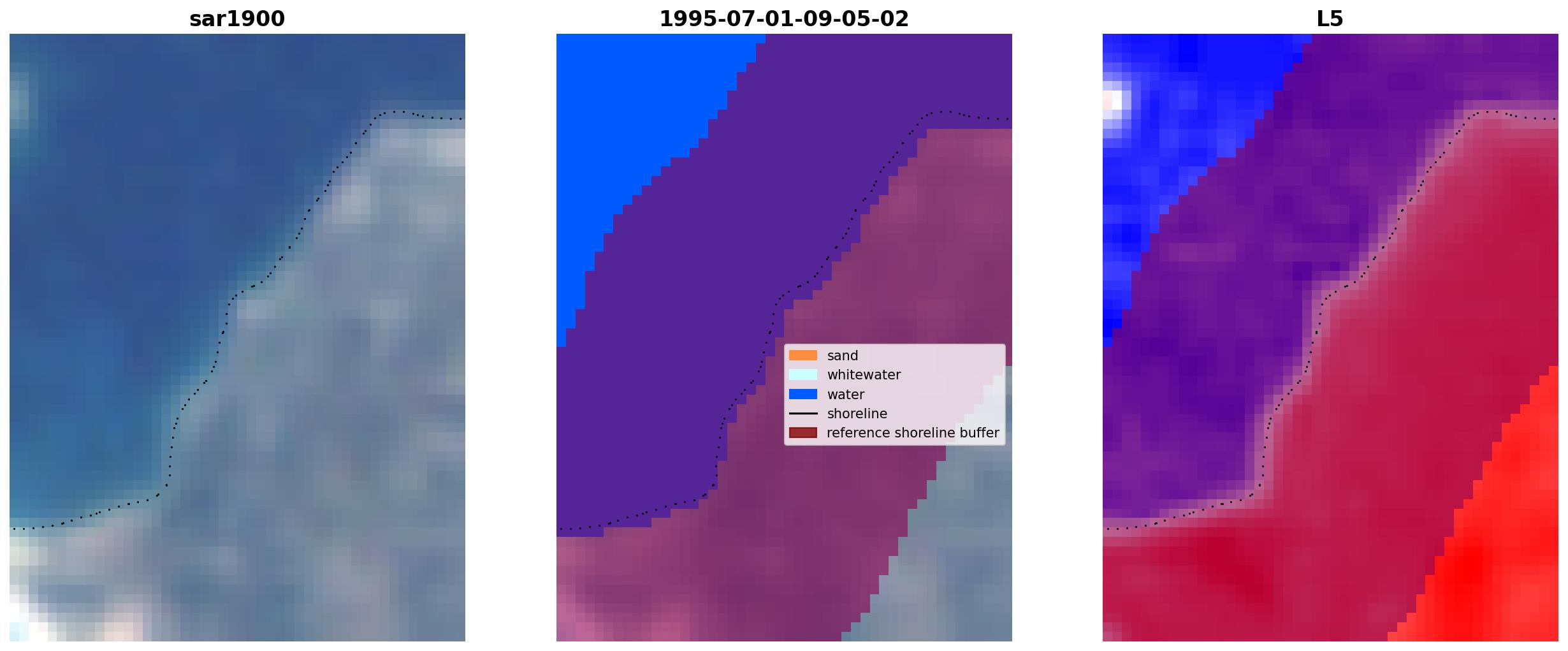 sar1900

1995-07-01-09-05-02

sand
whitewater
water
shoreline
reference shoreline buffer

L5